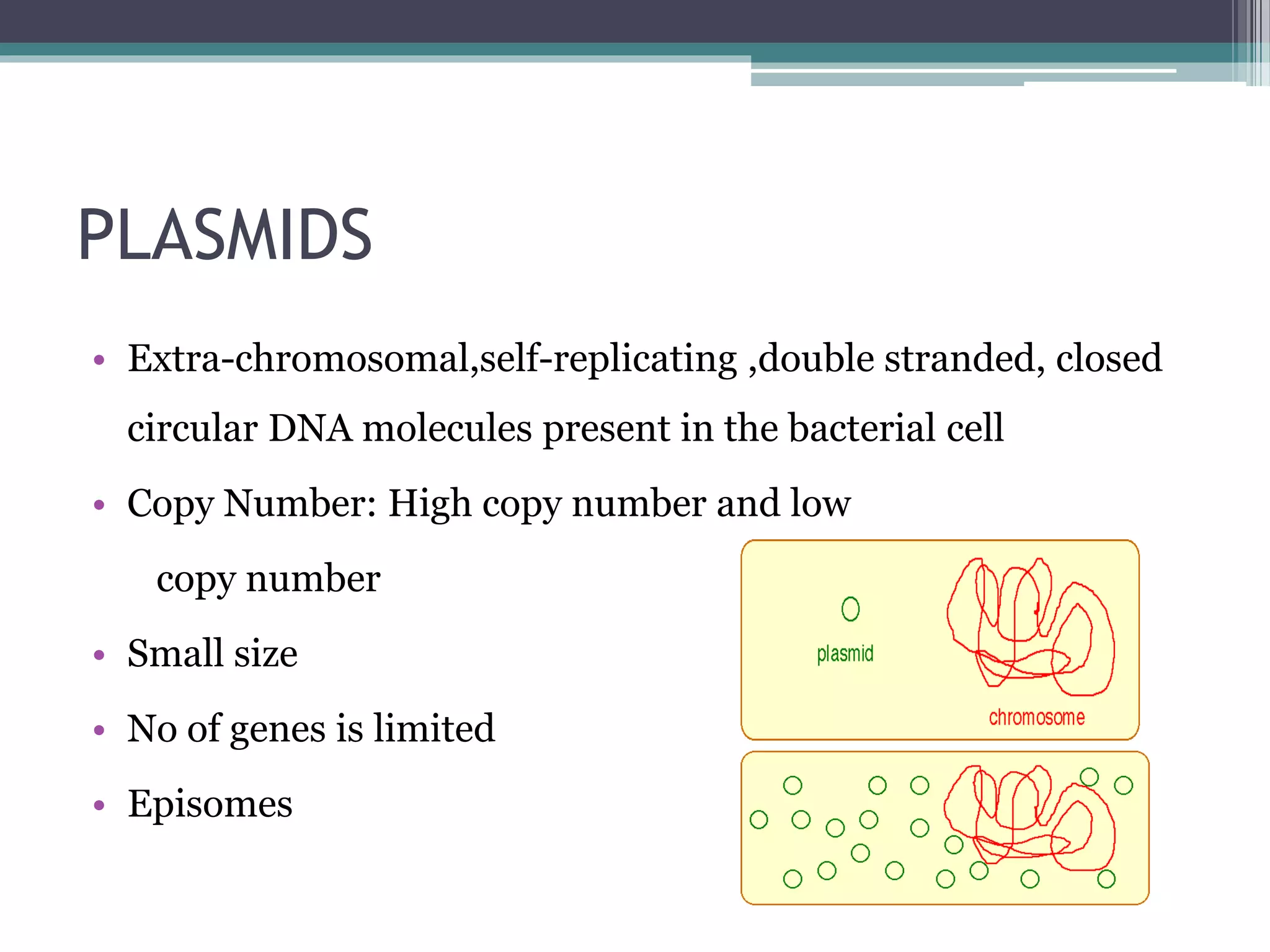 PLASMIDS

• Extra-chromosomal,self-replicating ,double stranded, closed circular DNA molecules present in the bacterial cell

• Copy Number: High copy number and low copy number

• Small size

• No of genes is limited

• Episomes

plasmid

chromosome